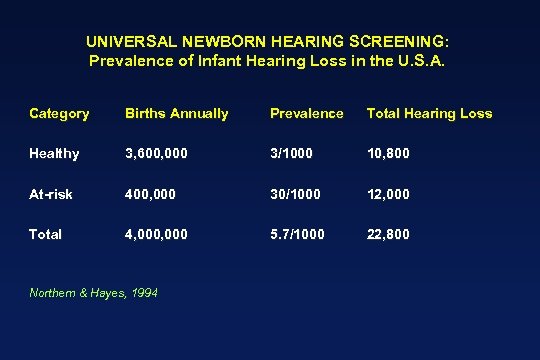 UNIVERSAL NEWBORN HEARING SCREENING:
Prevalence of Infant Hearing Loss in the U.S.A.

| Category | Births Annually | Prevalence | Total Hearing Loss |
|---|---|---|---|
| Healthy | 3,600,000 | 3/1000 | 10,800 |
| At-risk | 400,000 | 30/1000 | 12,000 |
| Total | 4,000,000 | 5.7/1000 | 22,800 |

Northern & Hayes, 1994